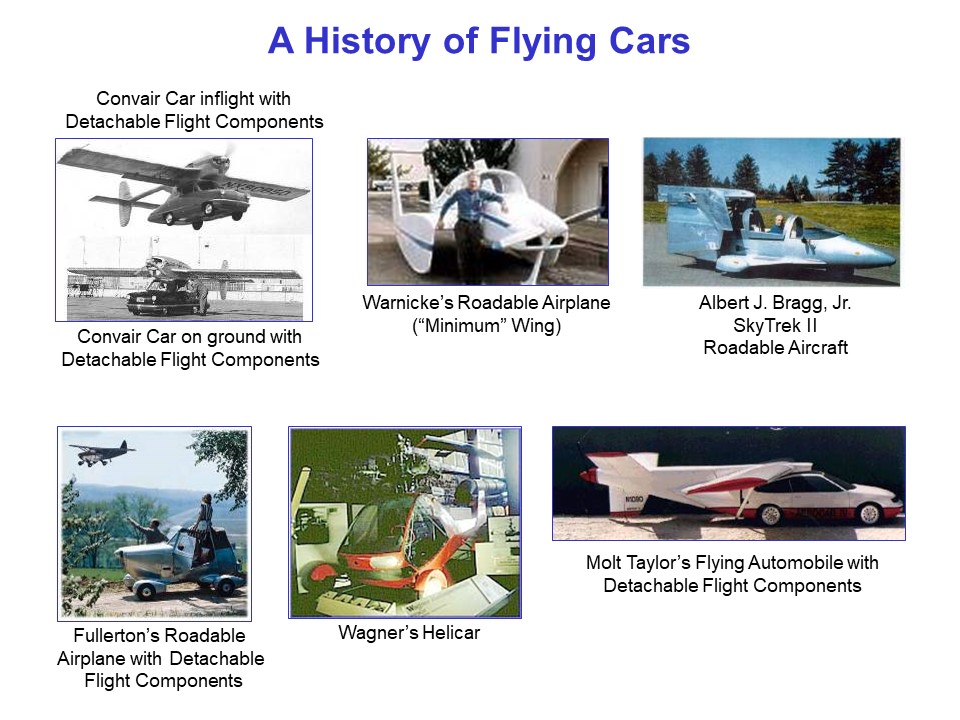 A History of Flying Cars

Convair Car inflight with Detachable Flight Components

Convair Car on ground with Detachable Flight Components

Warnicke's Roadable Airplane ("Minimum" Wing)

Albert J. Bragg, Jr. SkyTrek II Roadable Aircraft

Fullerton's Roadable Airplane with Detachable Flight Components

Wagner's Helicar

Molt Taylor's Flying Automobile with Detachable Flight Components